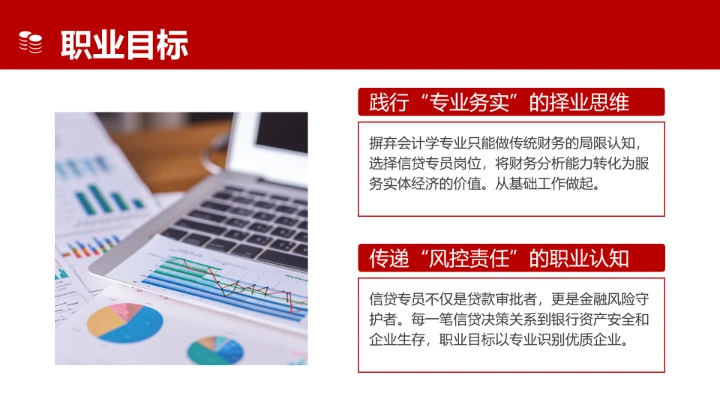 职业目标

践行“专业务实”的择业思维

摒弃会计学专业只能做传统财务的局限认知，选择信贷专员岗位，将财务分析能力转化为服务实体经济的价值。从基础工作做起。

传递“风控责任”的职业认知

信贷专员不仅是贷款审批者，更是金融风险守护者。每一笔信贷决策关系到银行资产安全和企业生存，职业目标以专业识别优质企业。